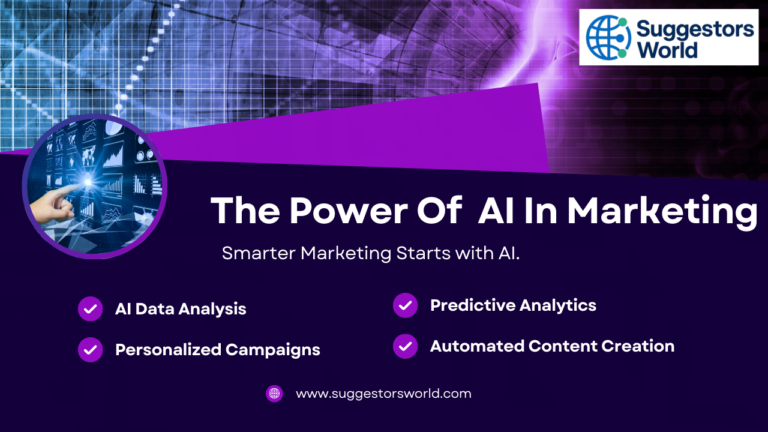 Suggestors World

The Power Of AI In Marketing

Smarter Marketing Starts with AI.

AI Data Analysis

Personalized Campaigns

Predictive Analytics

Automated Content Creation

www.suggestorsworld.com